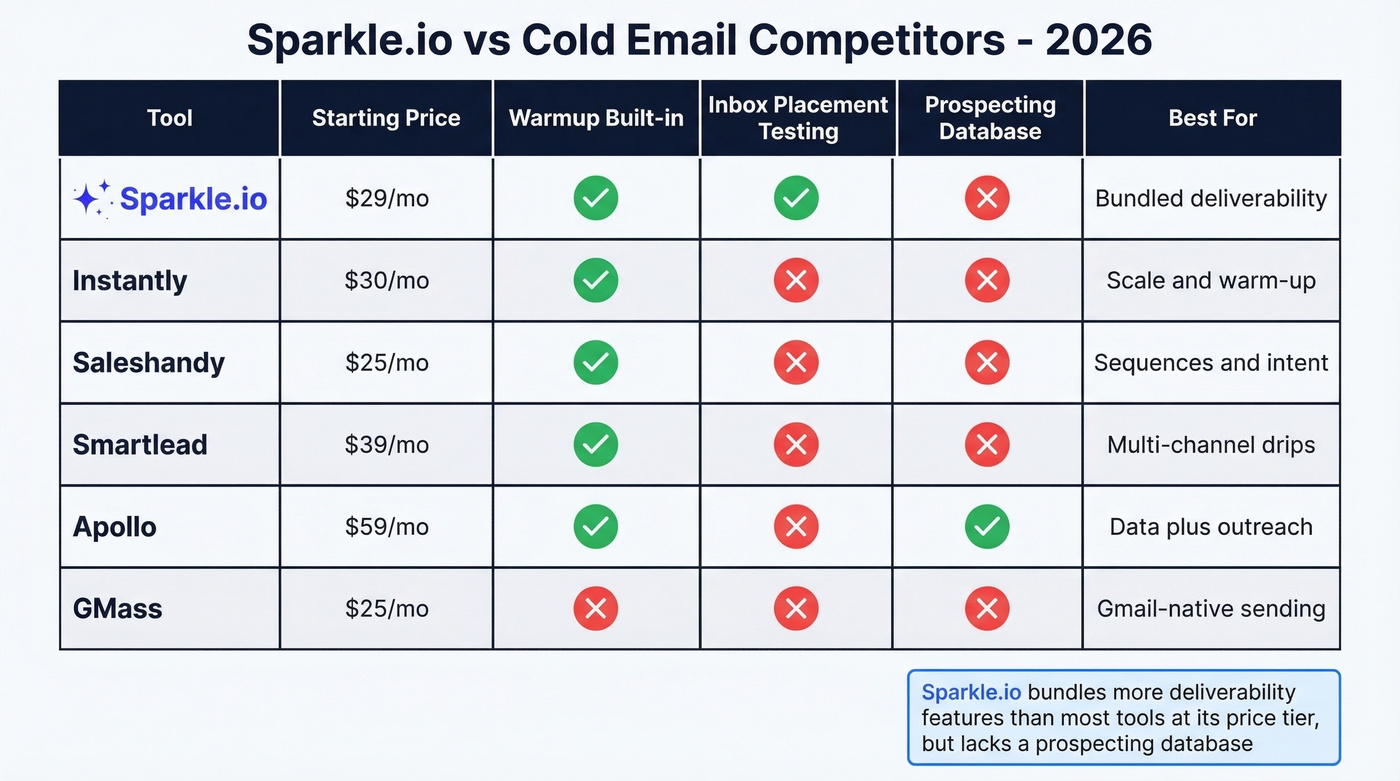 Sparkle.io vs Cold Email Competitors - 2026

| Tool | Starting Price | Warmup Built-in | Inbox Placement Testing | Prospecting Database | Best For |
|---|---|---|---|---|---|
| Sparkle.io | $29/mo | ✓ | ✓ | ✗ | Bundled deliverability |
| Instantly | $30/mo | ✓ | ✗ | ✗ | Scale and warm-up |
| Saleshandy | $25/mo | ✓ | ✗ | ✗ | Sequences and intent |
| Smartlead | $39/mo | ✓ | ✗ | ✗ | Multi-channel drips |
| Apollo | $59/mo | ✓ | ✗ | ✓ | Data plus outreach |
| GMass | $25/mo | ✗ | ✗ | ✗ | Gmail-native sending |

Sparkle.io bundles more deliverability features than most tools at its price tier, but lacks a prospecting database